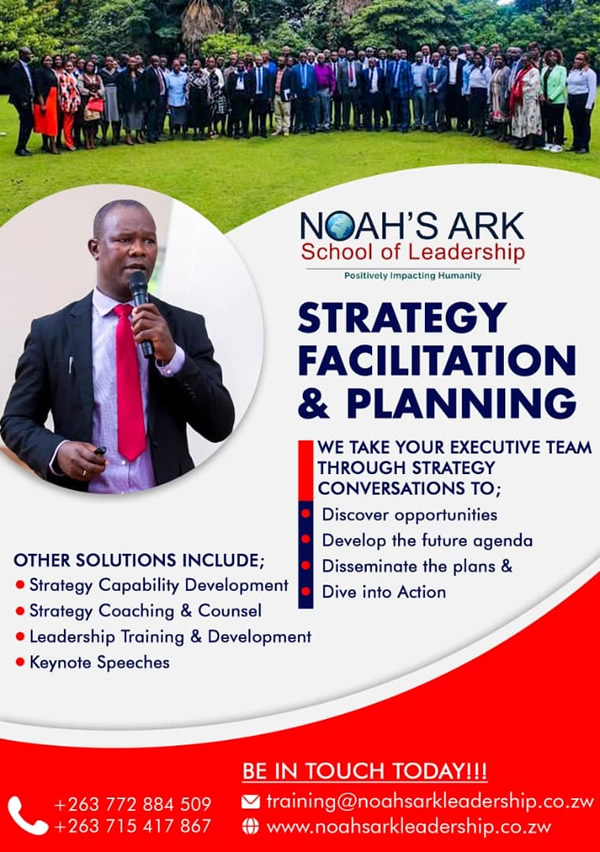 NOAH'S ARK
School of Leadership
Positively Impacting Humanity

STRATEGY FACILITATION & PLANNING

WE TAKE YOUR EXECUTIVE TEAM THROUGH STRATEGY CONVERSATIONS TO;
• Discover opportunities
• Develop the future agenda
• Disseminate the plans &
• Dive into Action

OTHER SOLUTIONS INCLUDE;
• Strategy Capability Development
• Strategy Coaching & Counsel
• Leadership Training & Development
• Keynote Speeches

BE IN TOUCH TODAY!!!
+263 772 884 509
+263 715 417 867
training@noahsarkleadership.co.zw
www.noahsarkleadership.co.zw